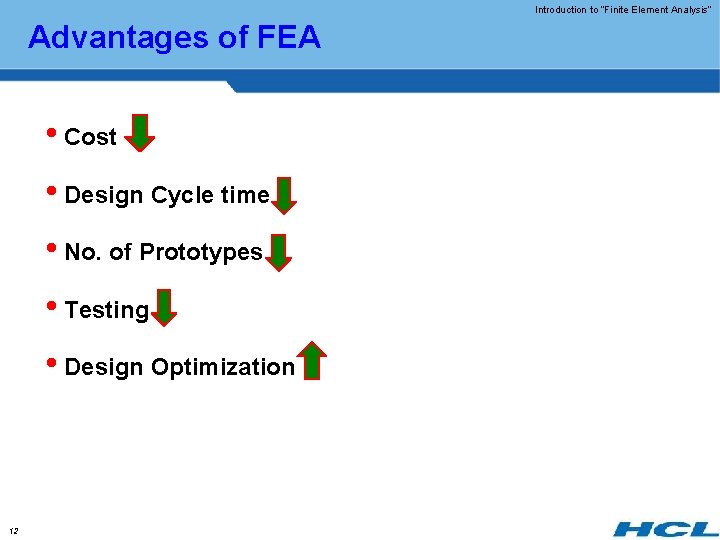 Introduction to "Finite Element Analysis"

Advantages of FEA

• Cost

• Design Cycle time

• No. of Prototypes

• Testing

• Design Optimization

12

HCL